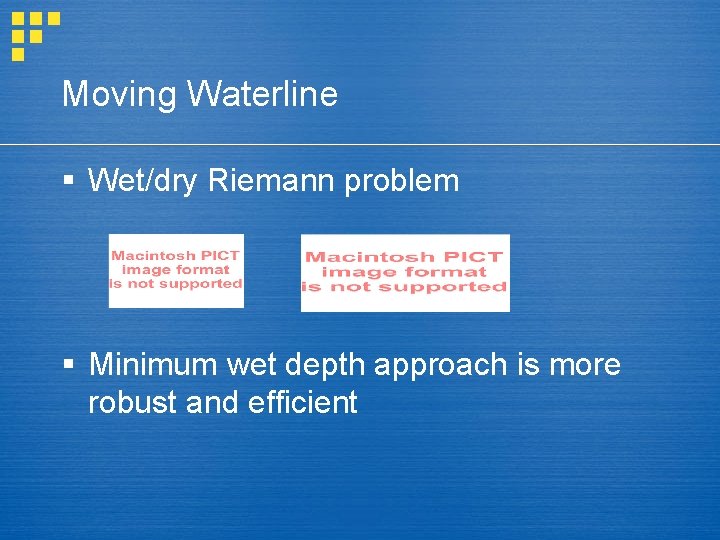 Moving Waterline

▪ Wet/dry Riemann problem

Macintosh PICT image format is not supported

Macintosh PICT image format is not supported

▪ Minimum wet depth approach is more robust and efficient